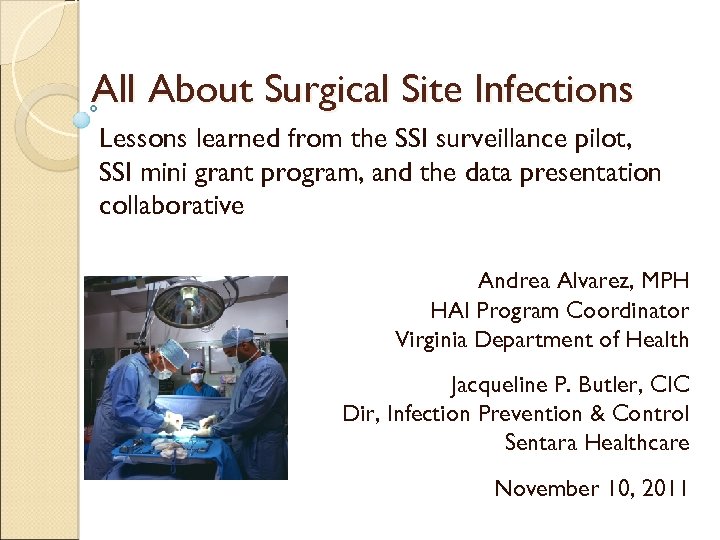 All About Surgical Site Infections

Lessons learned from the SSI surveillance pilot, SSI mini grant program, and the data presentation collaborative

Andrea Alvarez, MPH
HAI Program Coordinator
Virginia Department of Health

Jacqueline P. Butler, CIC
Dir, Infection Prevention & Control
Sentara Healthcare

November 10, 2011